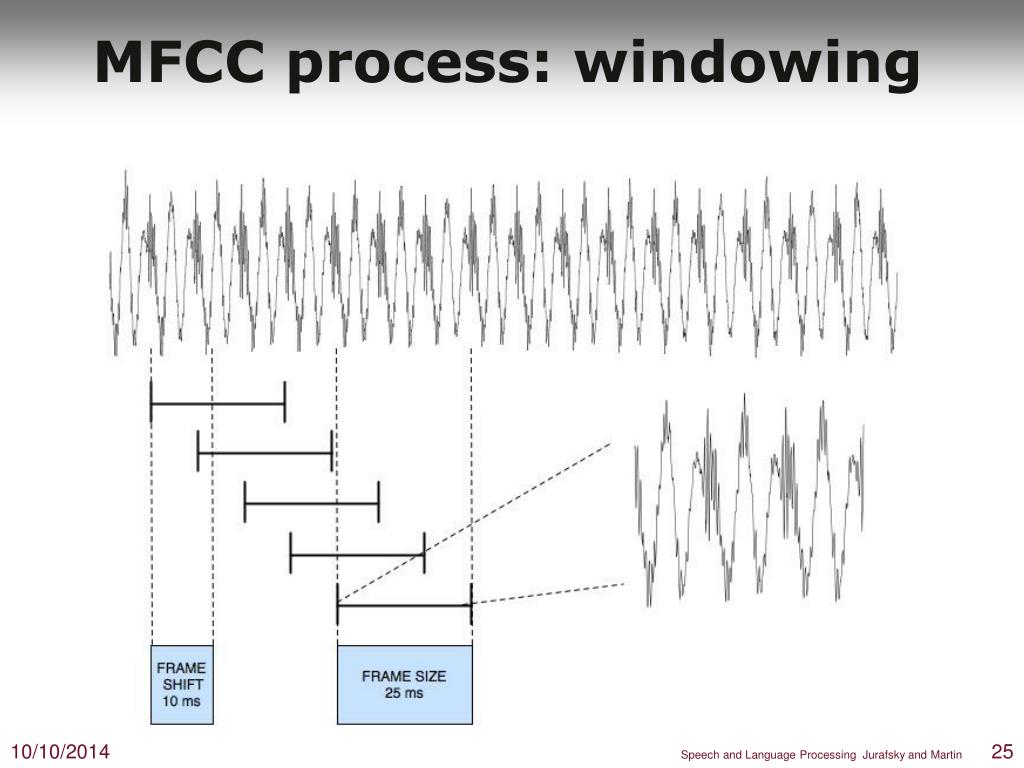 MFCC process: windowing

FRAME SHIFT 10 ms

FRAME SIZE 25 ms

10/10/2014

Speech and Language Processing Jurafsky and Martin

25